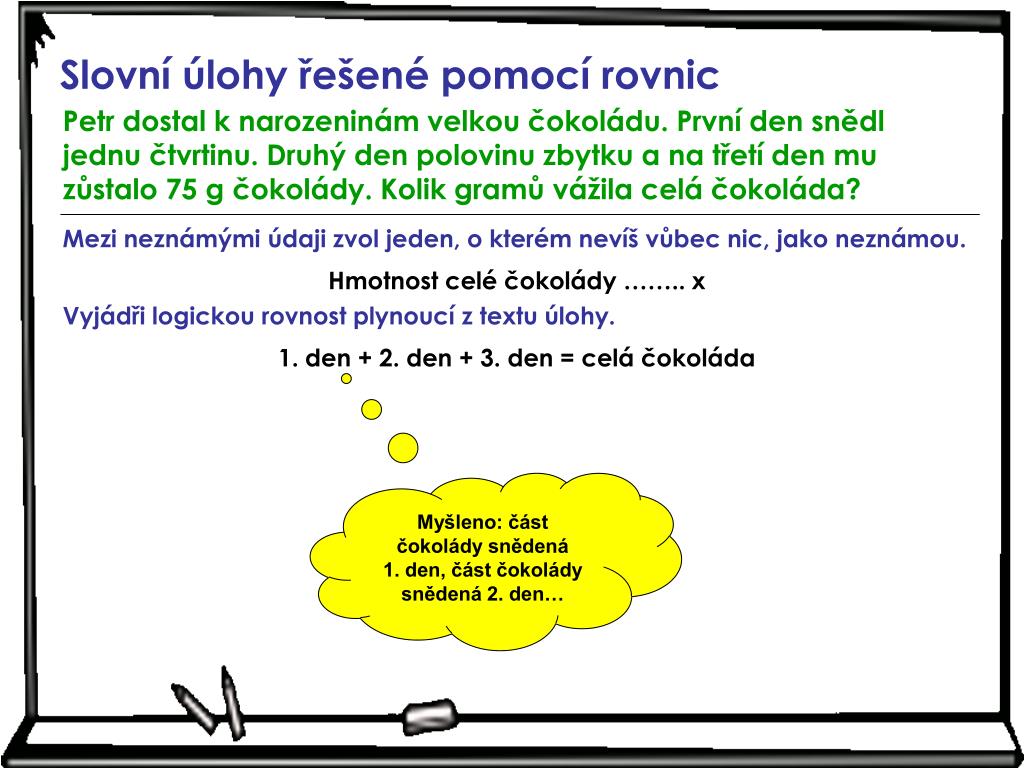 Slovní úlohy řešené pomocí rovnic

Petr dostal k narozeninám velkou čokoládu. První den snědl jednu čtvrtinu. Druhý den polovinu zbytku a na třetí den mu zůstalo 75 g čokolády. Kolik gramů vážila celá čokoláda?

Mezi neznámými údaji zvol jeden, o kterém nevíš vůbec nic, jako neznámou.

Hmotnost celé čokolády …….. x

Vyjádři logickou rovnost plynoucí z textu úlohy.

1. den + 2. den + 3. den = celá čokoláda

Myšleno: část čokolády snědená 1. den, část čokolády snědená 2. den…